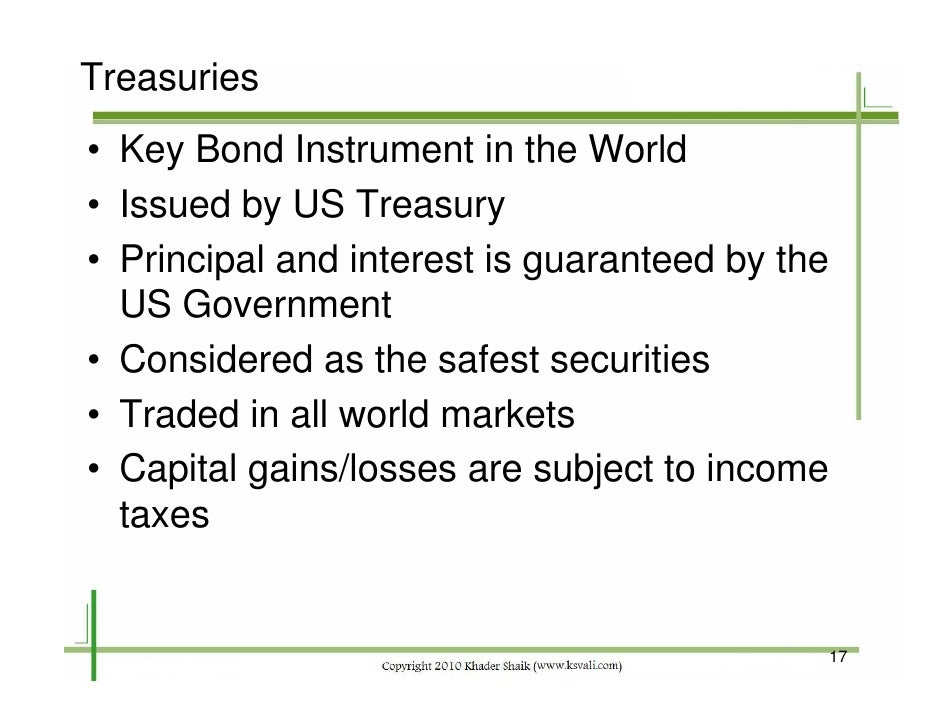 Treasuries

• Key Bond Instrument in the World
• Issued by US Treasury
• Principal and interest is guaranteed by the US Government
• Considered as the safest securities
• Traded in all world markets
• Capital gains/losses are subject to income taxes

Copyright 2010 Khader Shaik (www.ksvali.com)

17